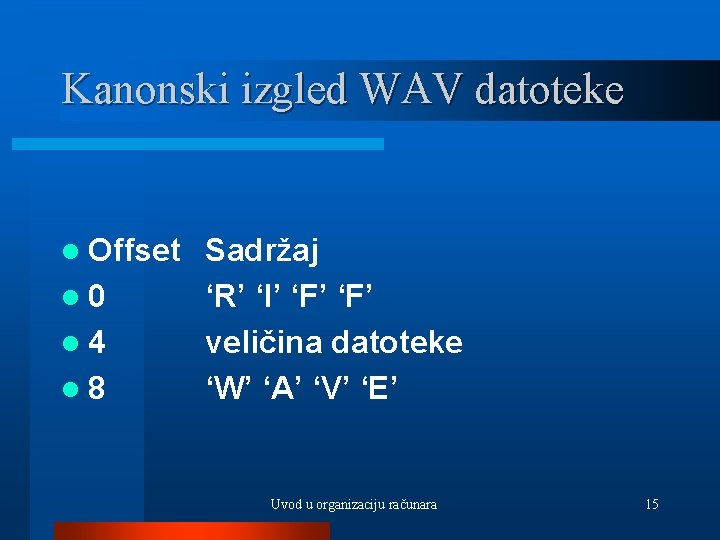 Kanonski izgled WAV datoteke

- Offset Sadržaj
- 0 ‘R’ ‘I’ ‘F’ ‘F’
- 4 veličina datoteke
- 8 ‘W’ ‘A’ ‘V’ ‘E’

Uvod u organizaciju računara

15